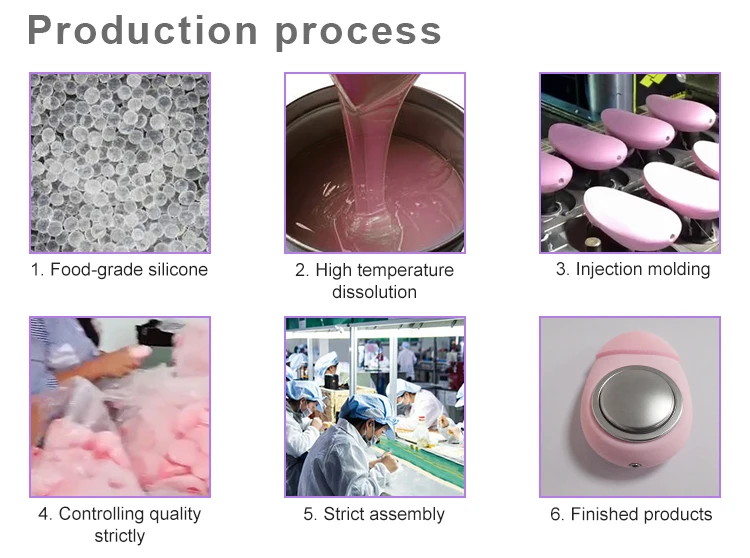 Production process

1. Food-grade silicone

2. High temperature dissolution

3. Injection molding

4. Controlling quality strictly

5. Strict assembly

6. Finished products